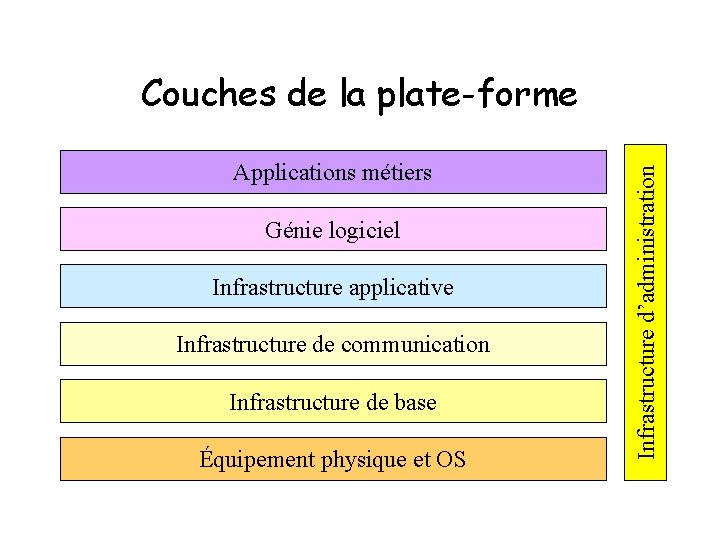 Couches de la plate-forme

Applications métiers

Génie logiciel

Infrastructure applicative

Infrastructure de communication

Infrastructure de base

Équipement physique et OS

Infrastructure d'administration